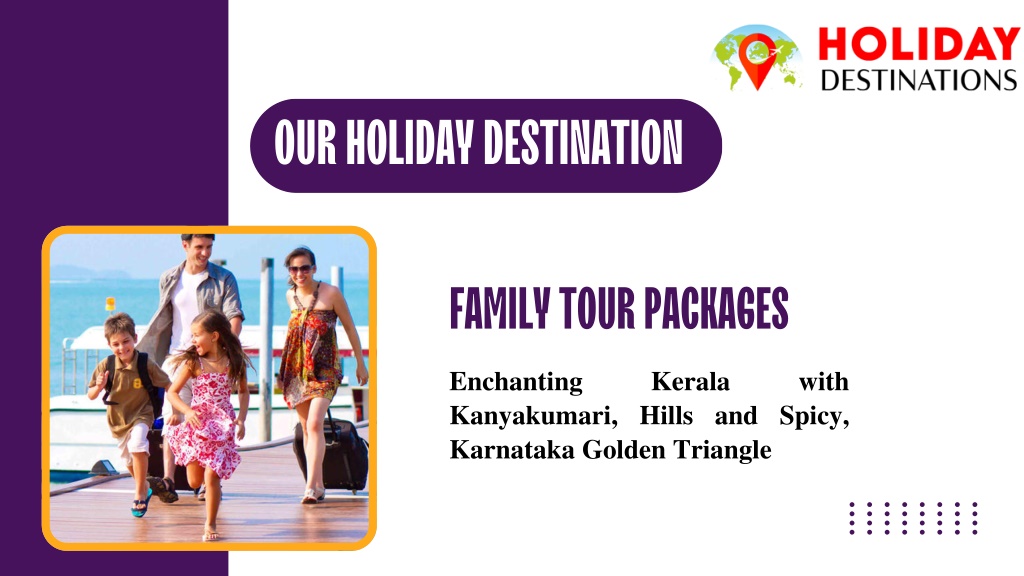 HOLIDAY
DESTINATIONS

OUR HOLIDAY DESTINATION

FAMILY TOUR PACKAGES

Enchanting Kerala with Kanyakumari, Hills and Spicy, Karnataka Golden Triangle